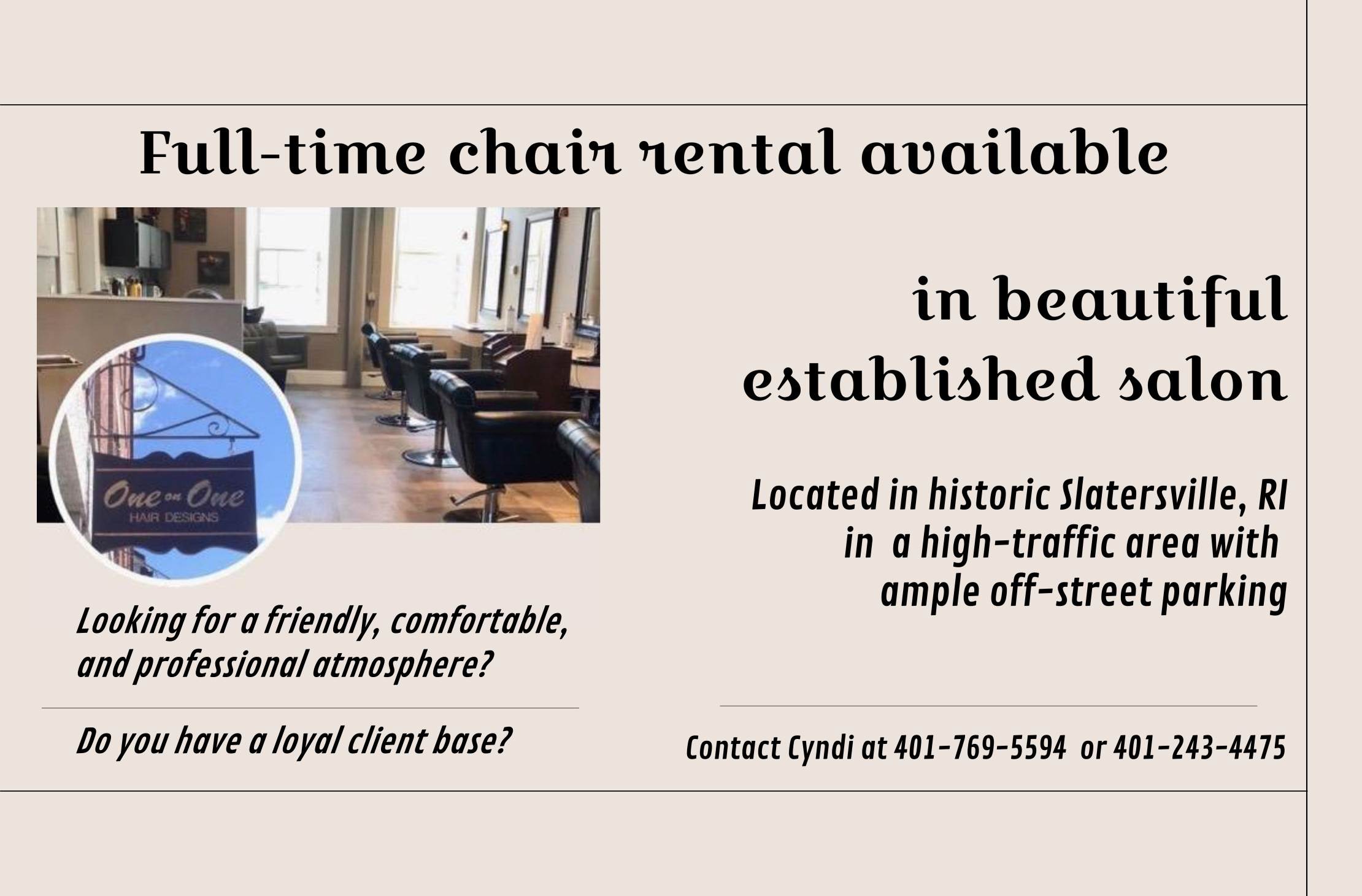 Full-time chair rental available

One on One
HAIR DESIGNS

in beautiful established salon

Located in historic Slatersville, RI in a high-traffic area with ample off-street parking

Looking for a friendly, comfortable, and professional atmosphere?

Do you have a loyal client base?

Contact Cyndi at 401-769-5594 or 401-243-4475